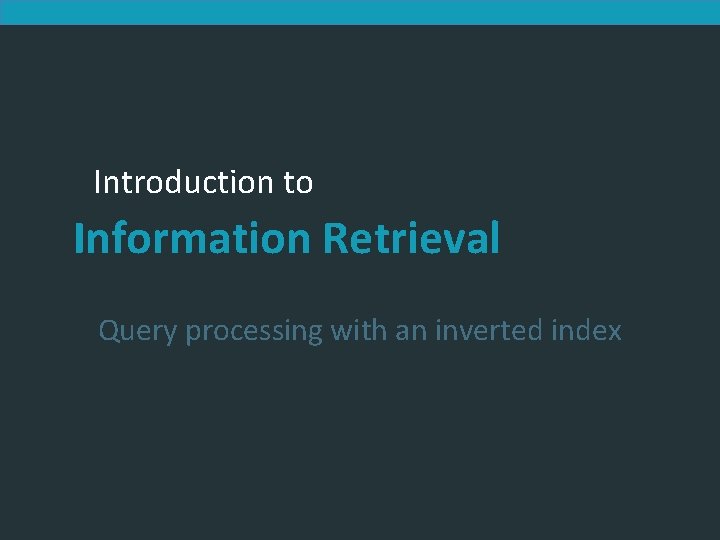 Introduction to

Information Retrieval

Query processing with an inverted index